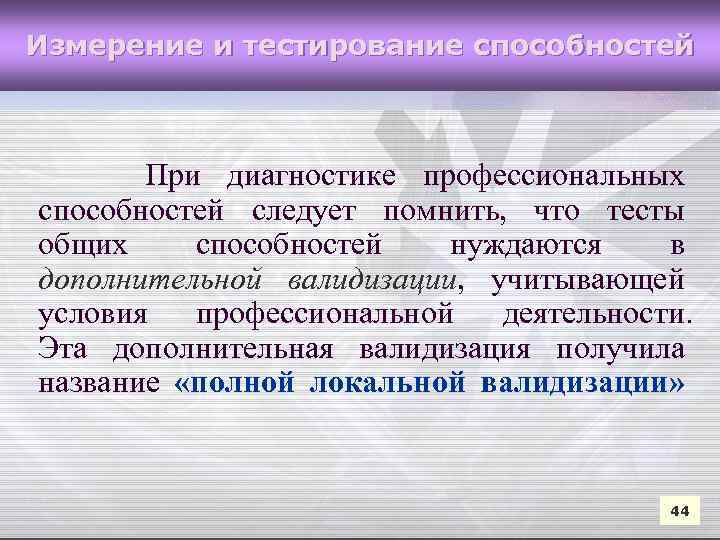 Измерение и тестирование способностей

При диагностике профессиональных способностей следует помнить, что тесты общих способностей нуждаются в дополнительной валидизации, учитывающей условия профессиональной деятельности. Эта дополнительная валидизация получила название «полной локальной валидизации»

44